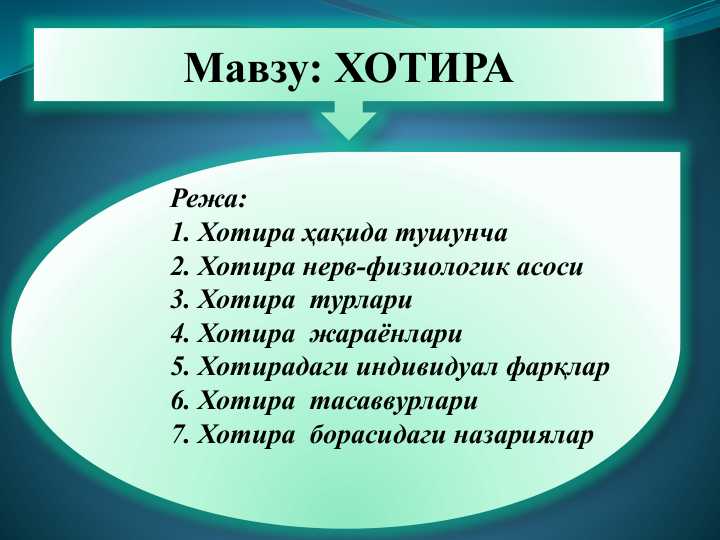 Мавзу: ХОТИРА

Режа:
1. Хотира ҳақида тушунча
2. Хотира нерв-физиологик асоси
3. Хотира турлари
4. Хотира жараёнлари
5. Хотирадаги индивидуал фарқлар
6. Хотира тасаввурлари
7. Хотира борасидаги назариялар